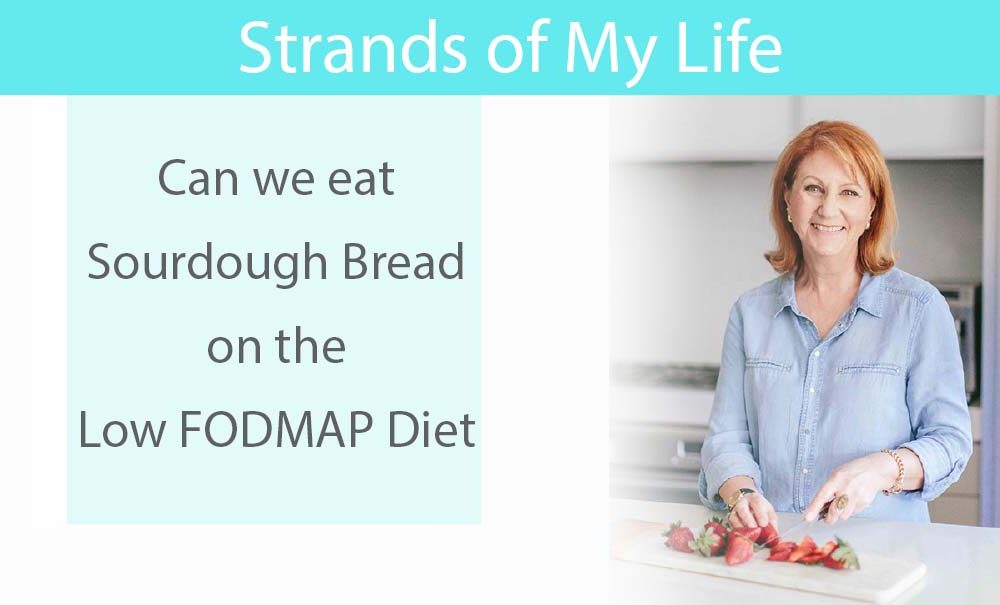 Strands of My Life

Can we eat Sourdough Bread on the Low FODMAP Diet